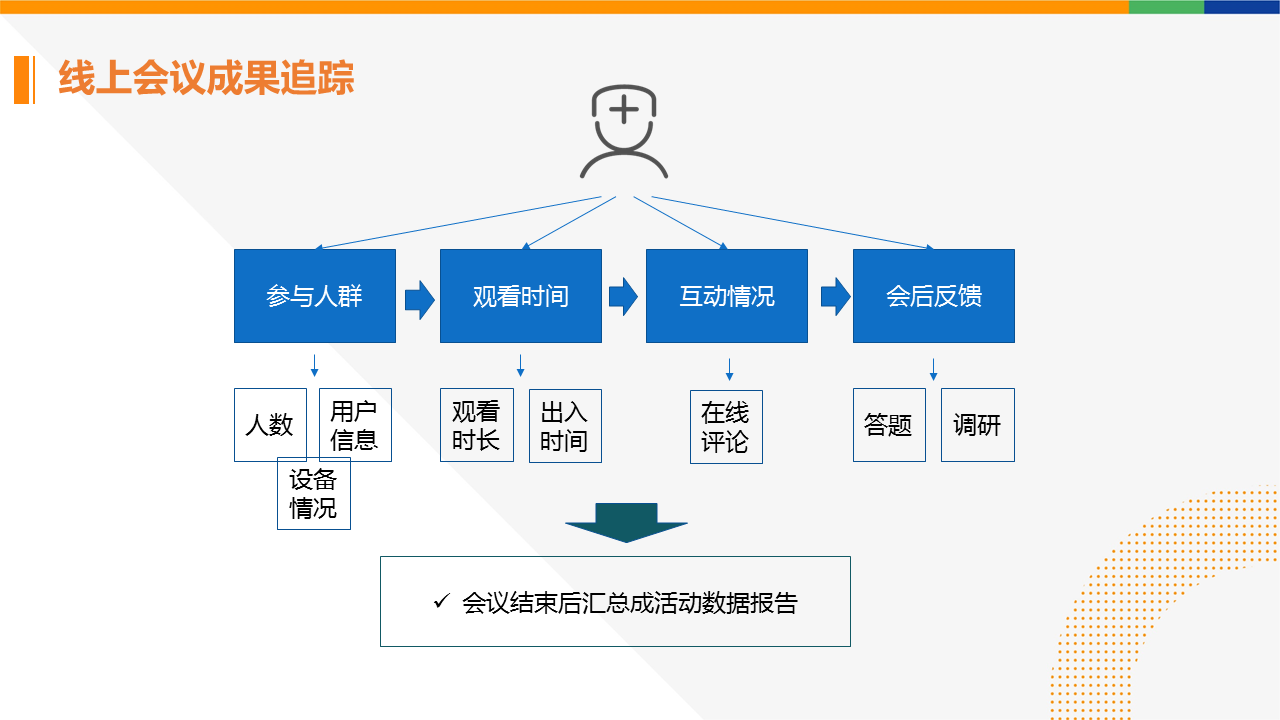 线上会议成果追踪

参与人群
观看时间
互动情况
会后反馈

人数
用户信息
设备情况
观看时长
出入时间
在线评论
答题
调研

✓ 会议结束后汇总成活动数据报告